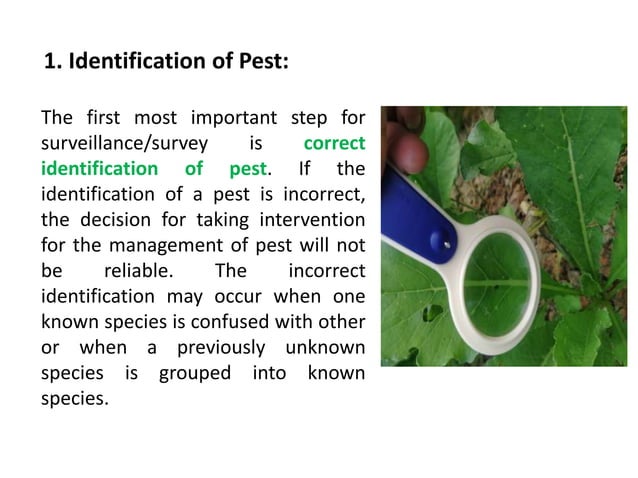 1. Identification of Pest:

The first most important step for surveillance/survey is correct identification of pest. If the identification of a pest is incorrect, the decision for taking intervention for the management of pest will not be reliable. The incorrect identification may occur when one known species is confused with other or when a previously unknown species is grouped into known species.